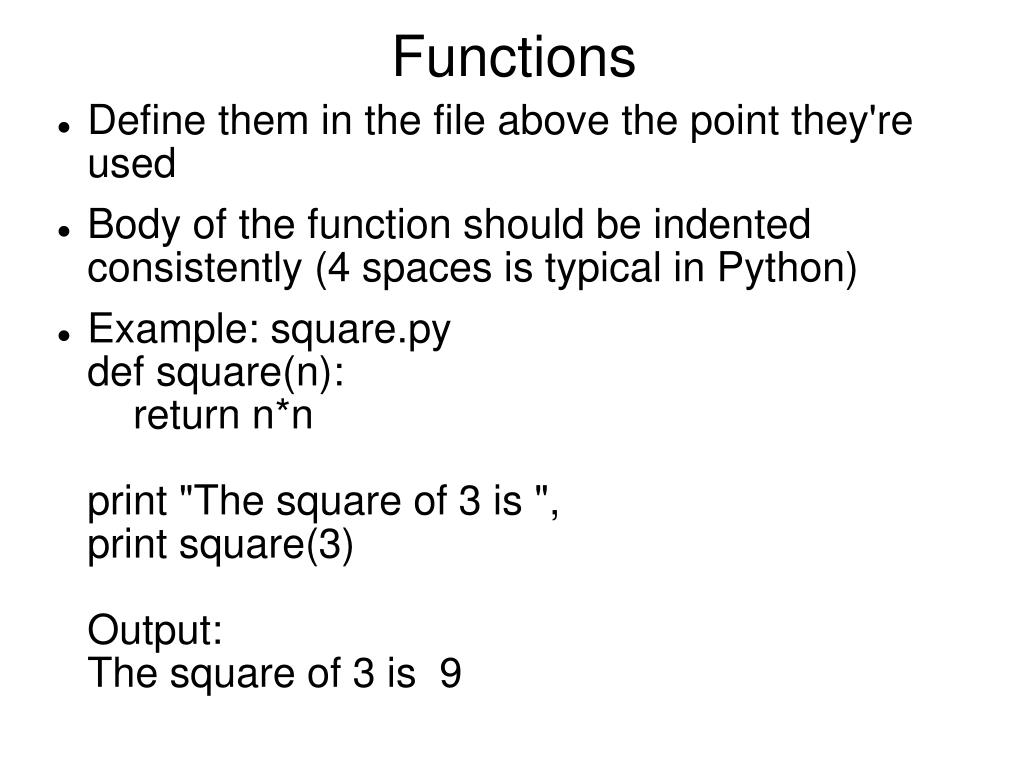 Functions

- Define them in the file above the point they're used
- Body of the function should be indented consistently (4 spaces is typical in Python)
- Example: square.py
def square(n):
    return n*n

print "The square of 3 is ",
print square(3)

Output:
The square of 3 is  9